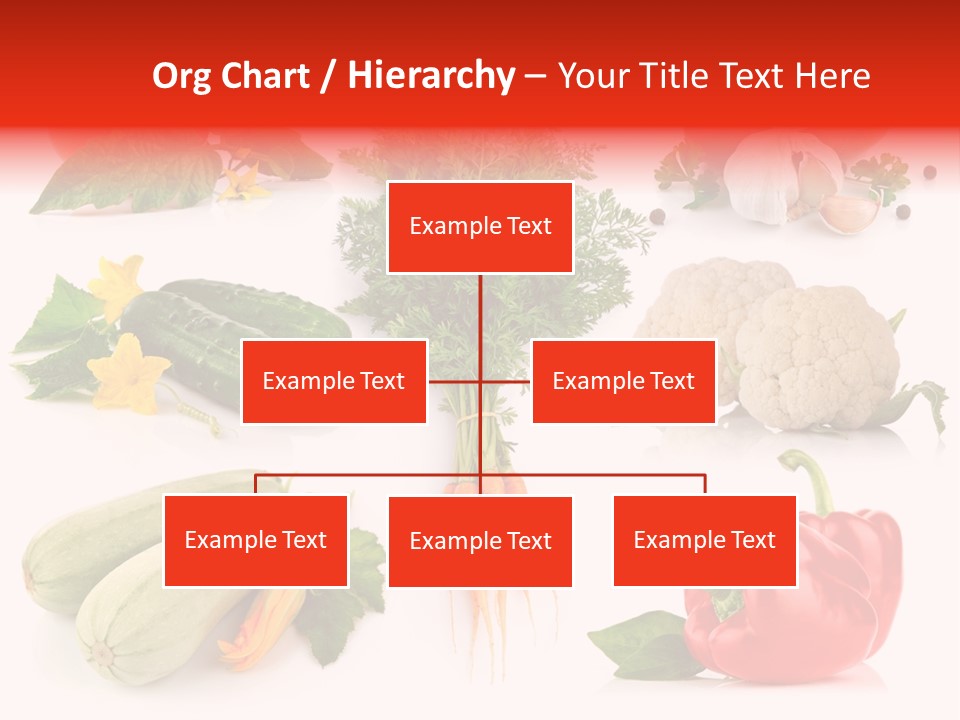 Org Chart / Hierarchy – Your Title Text Here

Example Text

Example Text

Example Text

Example Text

Example Text

Example Text